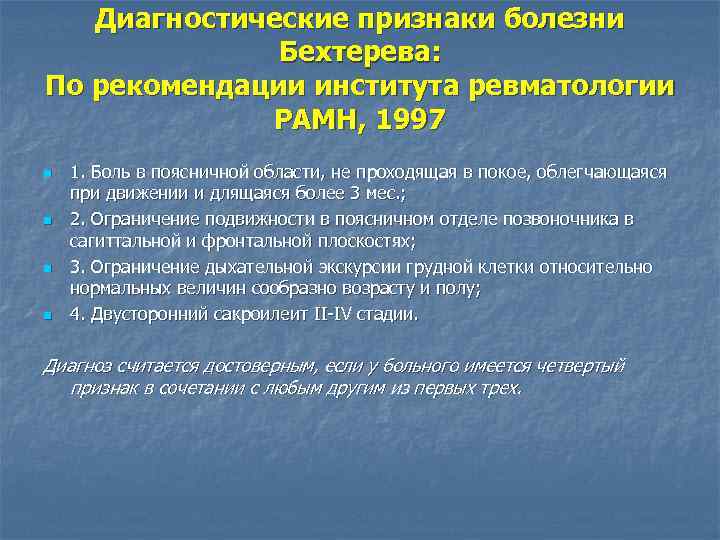 Диагностические признаки болезни Бехтерева:
По рекомендации института ревматологии РАМН, 1997

1. Боль в поясничной области, не проходящая в покое, облегчающаяся при движении и длящаяся более 3 мес.;

2. Ограничение подвижности в поясничном отделе позвоночника в сагиттальной и фронтальной плоскостях;

3. Ограничение дыхательной экскурсии грудной клетки относительно нормальных величин сообразно возрасту и полу;

4. Двусторонний сакроилеит II-IV стадии.

Диагноз считается достоверным, если у больного имеется четвертый признак в сочетании с любым другим из первых трех.